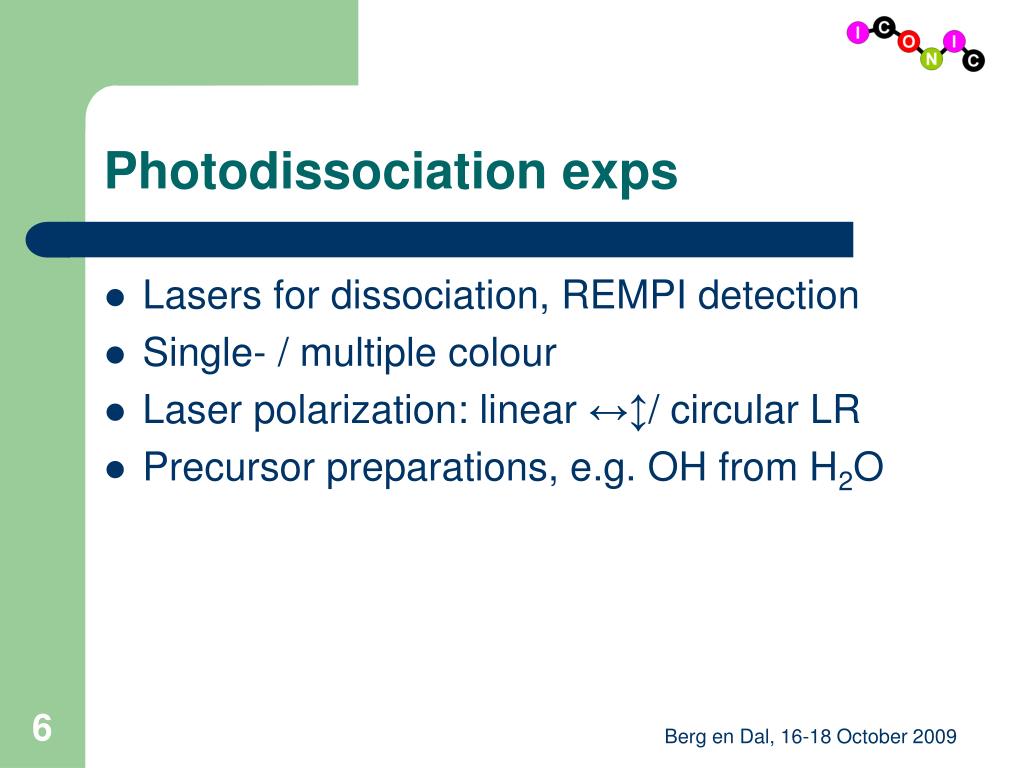 I C O N I C

Photodissociation exps

- Lasers for dissociation, REMPI detection
- Single- / multiple colour
- Laser polarization: linear ↔↕/ circular LR
- Precursor preparations, e.g. OH from $H_2O$

6

Berg en Dal, 16-18 October 2009